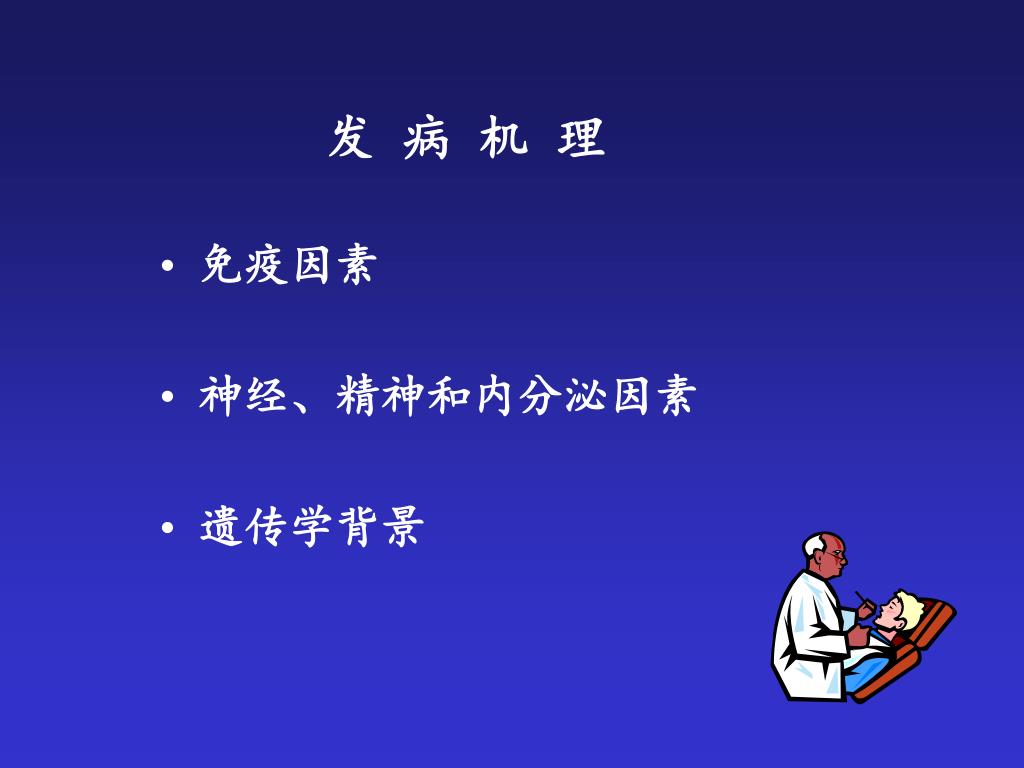 发 病 机 理

• 免疫因素

• 神经、精神和内分泌因素

• 遗传学背景